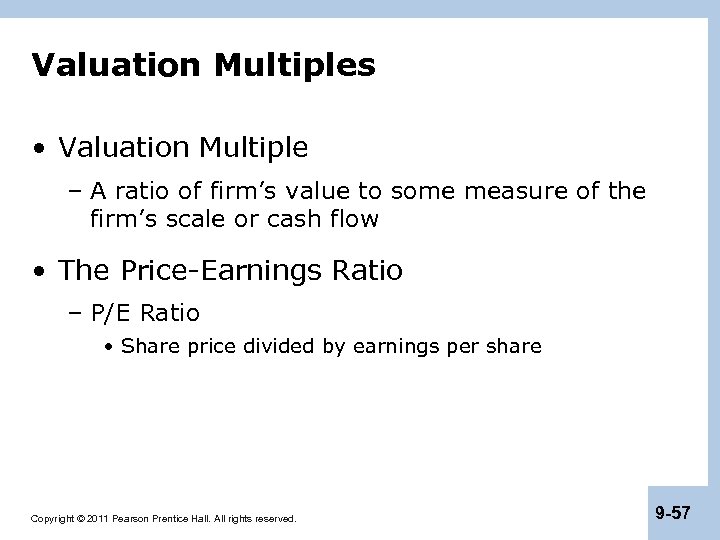 Valuation Multiples

• Valuation Multiple
– A ratio of firm's value to some measure of the firm's scale or cash flow

• The Price-Earnings Ratio
– P/E Ratio
• Share price divided by earnings per share

Copyright © 2011 Pearson Prentice Hall. All rights reserved.

9-57